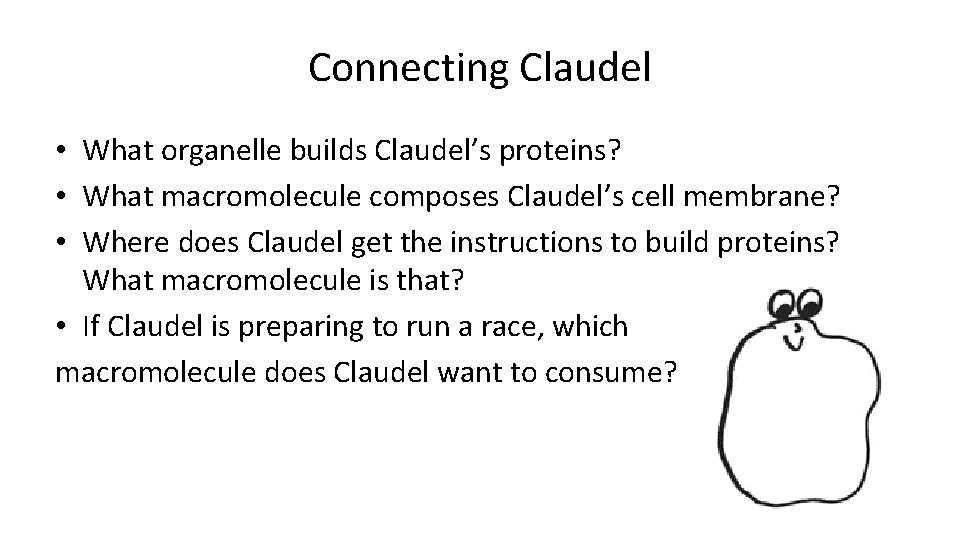 Connecting Claudel

• What organelle builds Claudel's proteins?
• What macromolecule composes Claudel's cell membrane?
• Where does Claudel get the instructions to build proteins? What macromolecule is that?
• If Claudel is preparing to run a race, which macromolecule does Claudel want to consume?